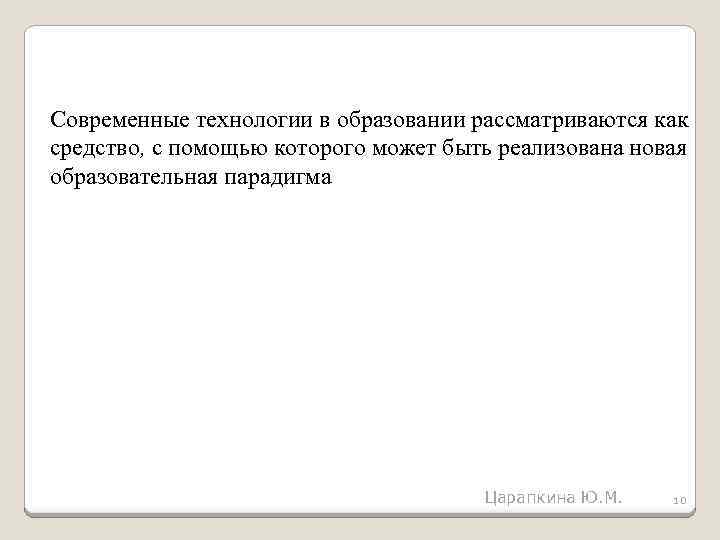 Современные технологии в образовании рассматриваются как средство, с помощью которого может быть реализована новая образовательная парадигма

Царапкина Ю.М.

10